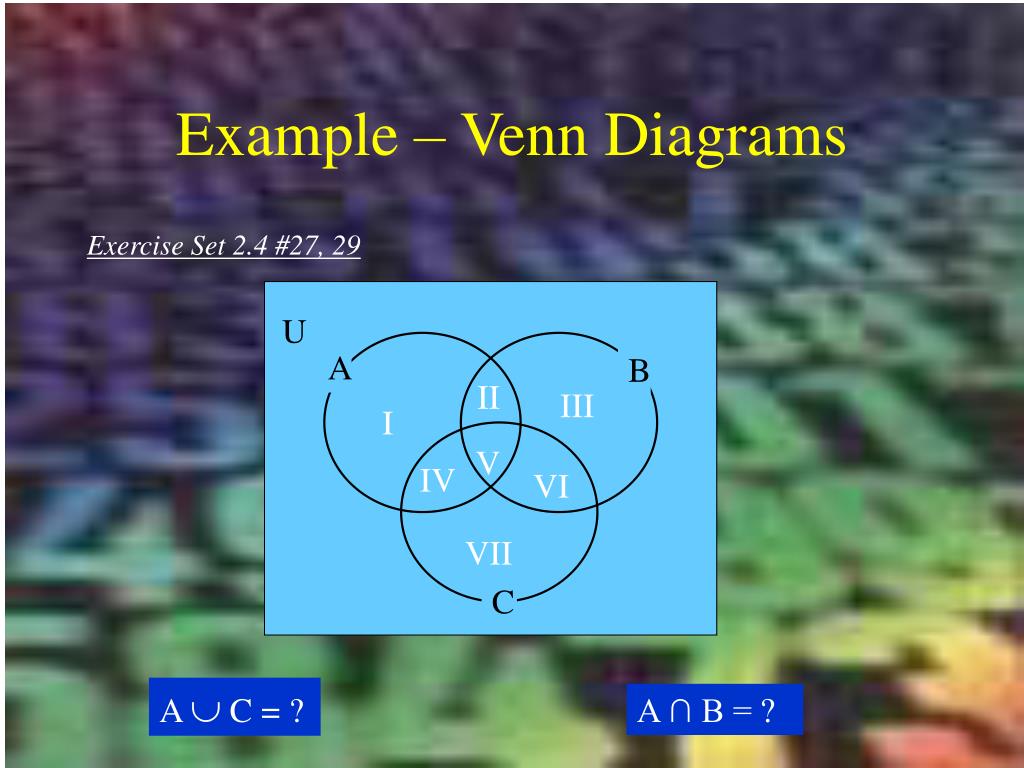 Example – Venn Diagrams

Exercise Set 2.4 #27, 29

U
A
B
I
II
III
IV
V
VI
VII
C

$A \cup C = ?$

$A \cap B = ?$